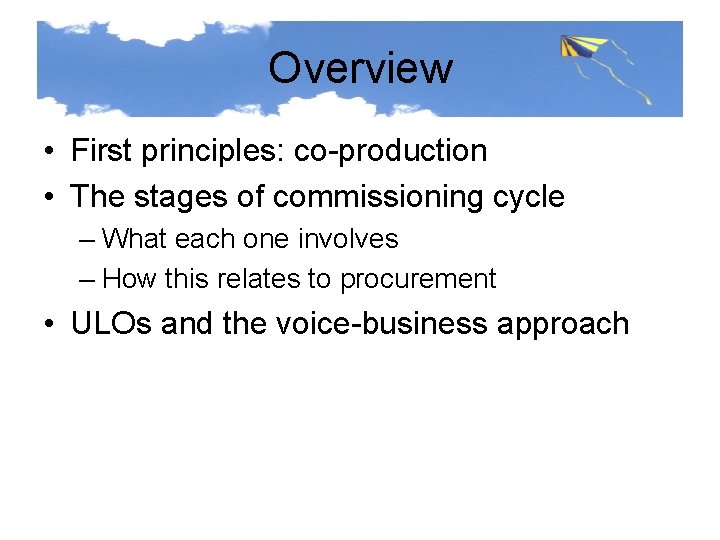 Overview

• First principles: co-production
• The stages of commissioning cycle
– What each one involves
– How this relates to procurement
• ULOs and the voice-business approach